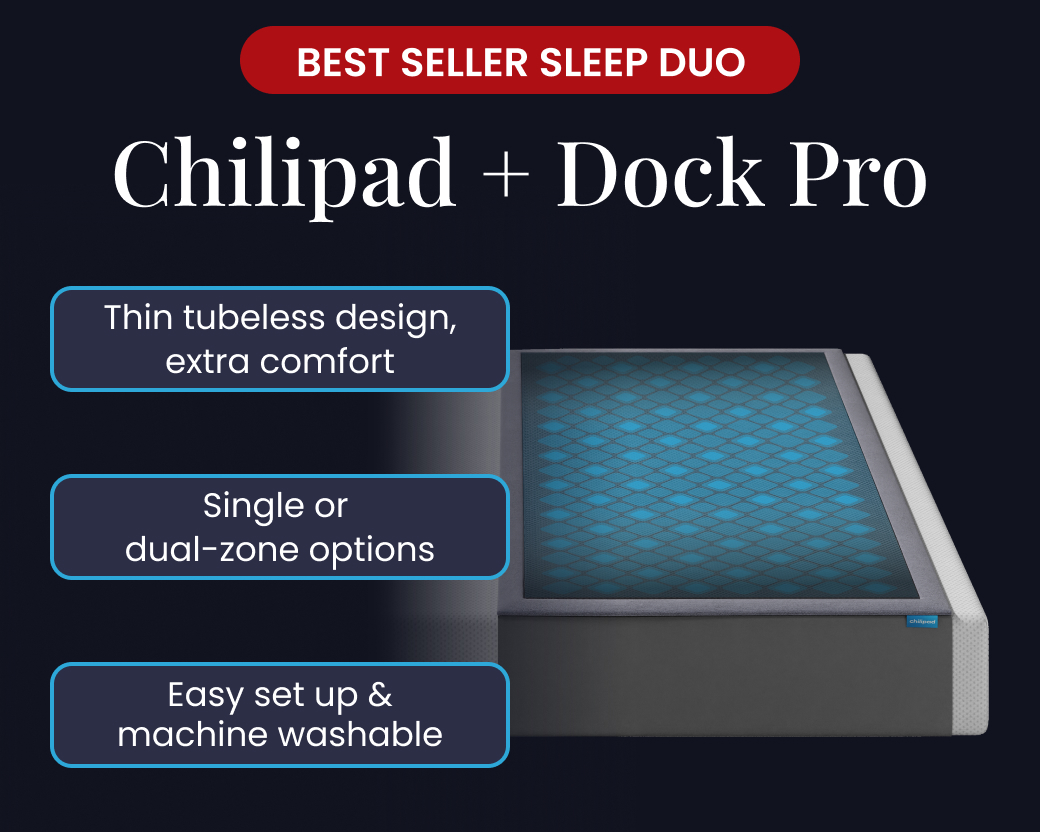 BEST SELLER SLEEP DUO

Chilipad + Dock Pro

Thin tubeless design, extra comfort

Single or dual-zone options

Easy set up & machine washable

chilipad